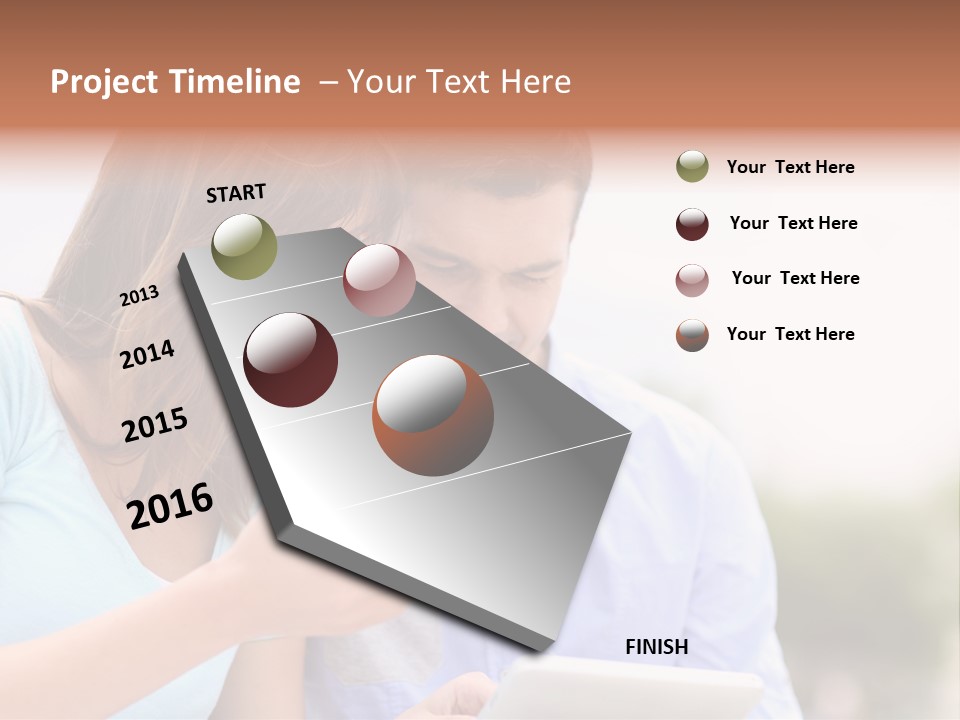 Project Timeline – Your Text Here

START

2013

2014

2015

2016

FINISH

Your Text Here

Your Text Here

Your Text Here

Your Text Here